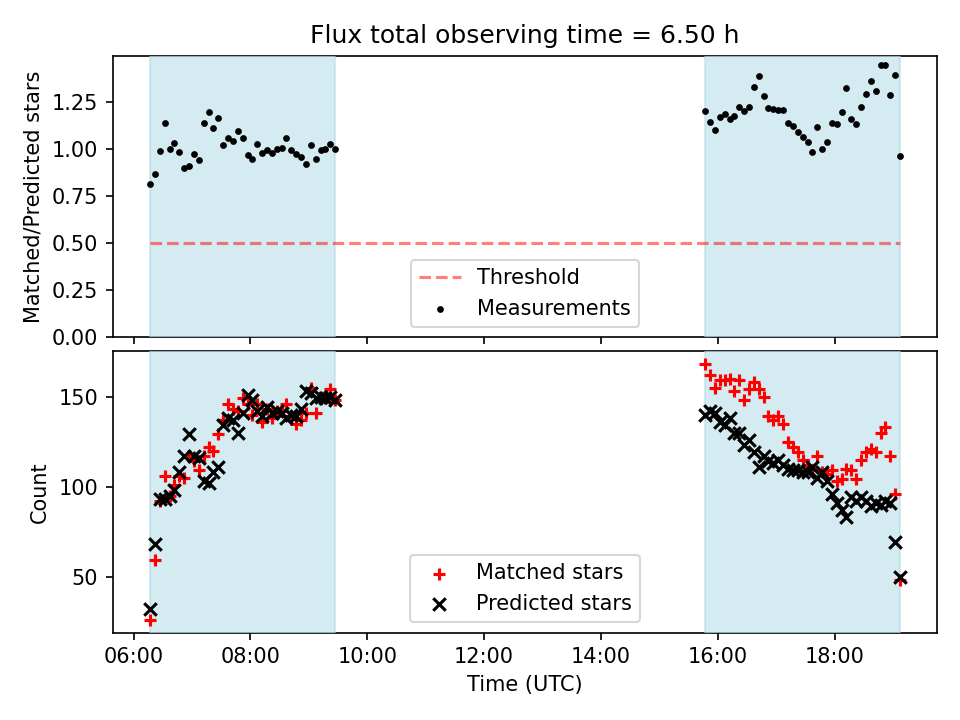 Flux total observing time = 6.50 h

Matched/Predicted stars

1.25
1.00
0.75
0.50
0.25
0.00

Threshold
Measurements

Count

150
100
50

Matched stars
Predicted stars

06:00 08:00 10:00 12:00 14:00 16:00 18:00

Time (UTC)